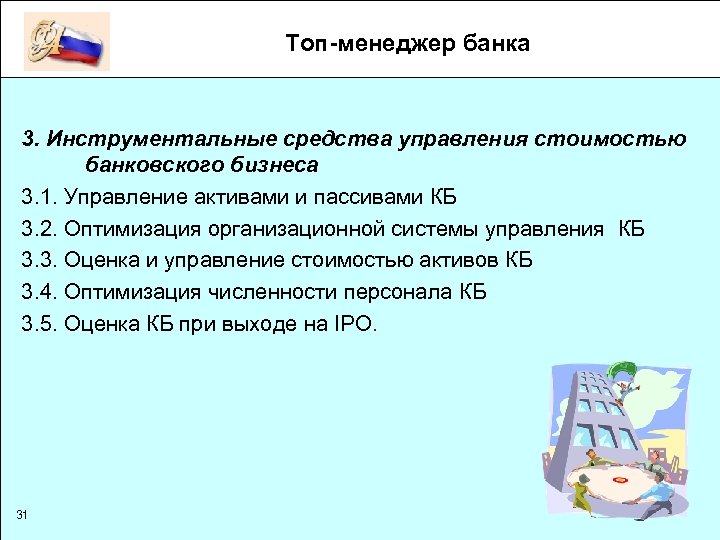 Топ-менеджер банка

3. Инструментальные средства управления стоимостью банковского бизнеса

3.1. Управление активами и пассивами КБ

3.2. Оптимизация организационной системы управления КБ

3.3. Оценка и управление стоимостью активов КБ

3.4. Оптимизация численности персонала КБ

3.5. Оценка КБ при выходе на IPO.

31